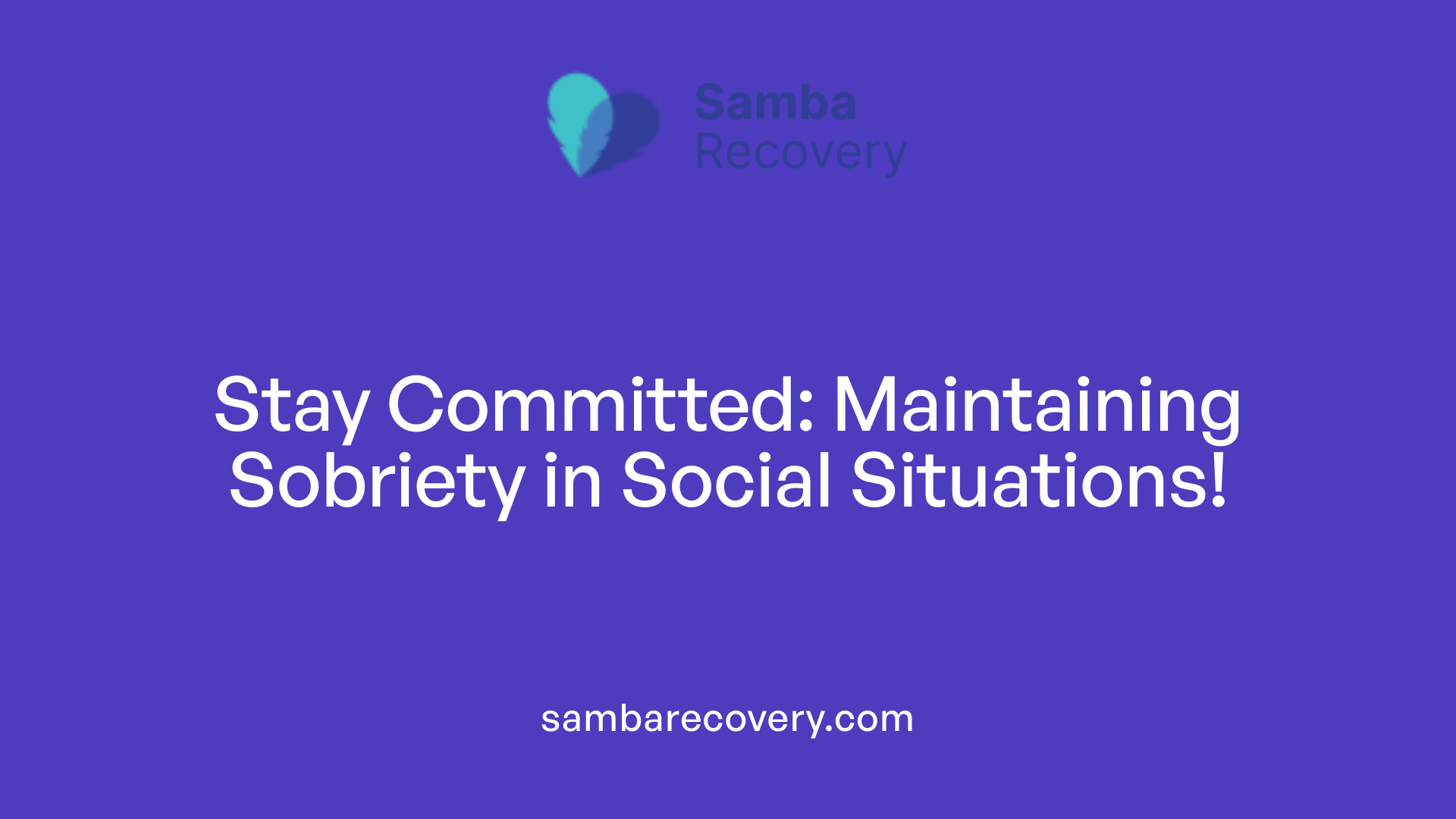 Samba Recovery

Stay Committed: Maintaining Sobriety in Social Situations!

sambarecovery.com